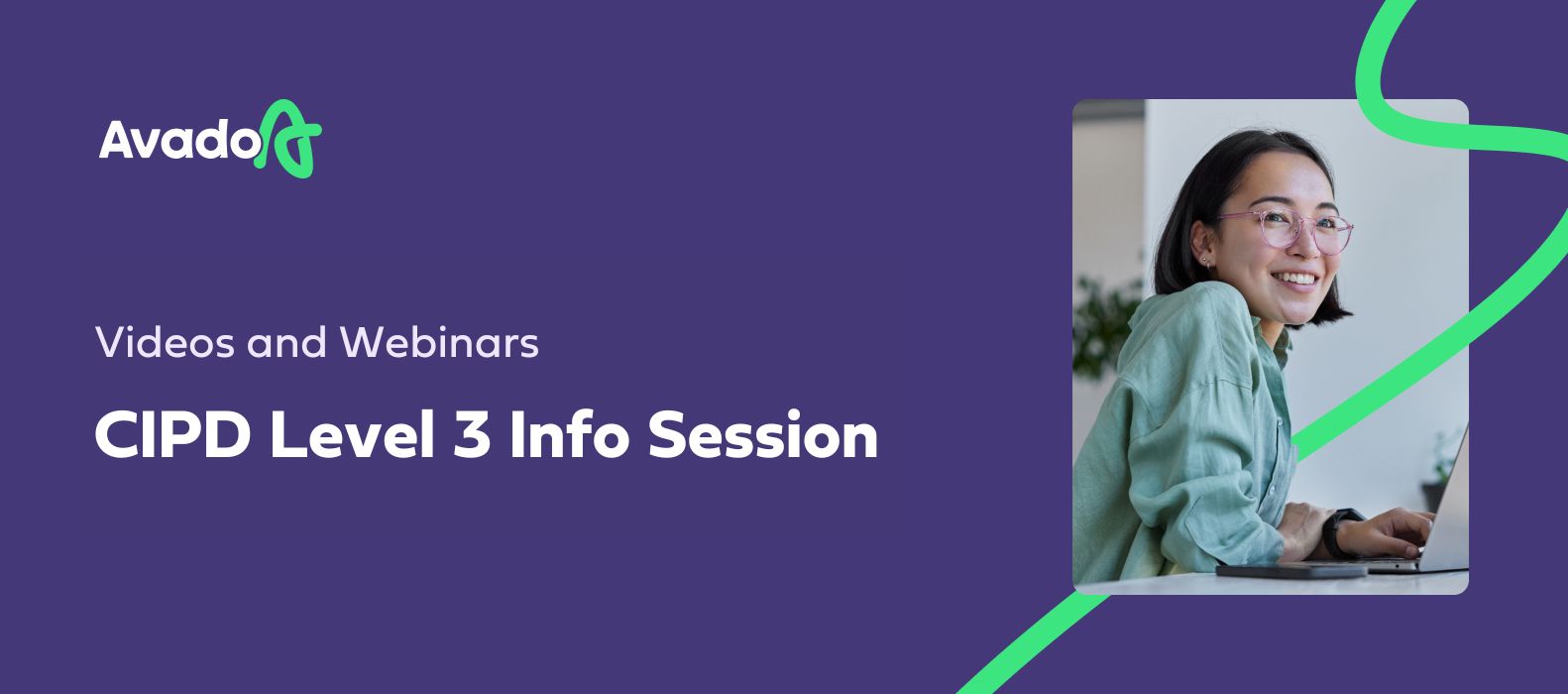 Avado

Videos and Webinars

CIPD Level 3 Info Session